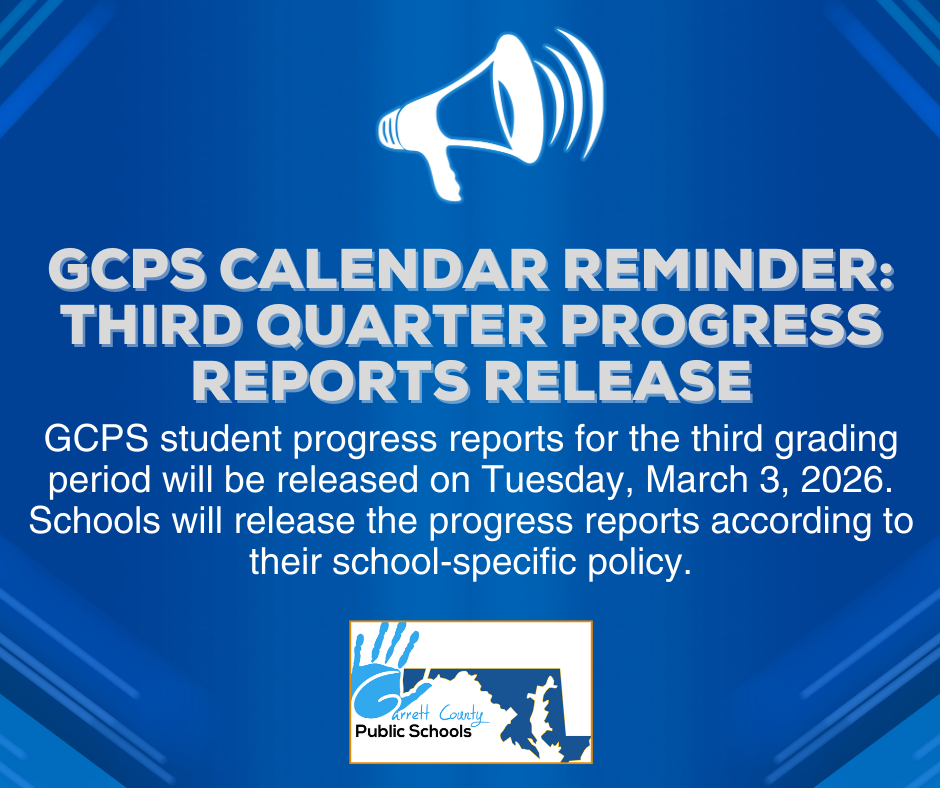 GCPS CALENDAR REMINDER: THIRD QUARTER PROGRESS REPORTS RELEASE

GCPS student progress reports for the third grading period will be released on Tuesday, March 3, 2026. Schools will release the progress reports according to their school-specific policy.

Garrett County
Public Schools